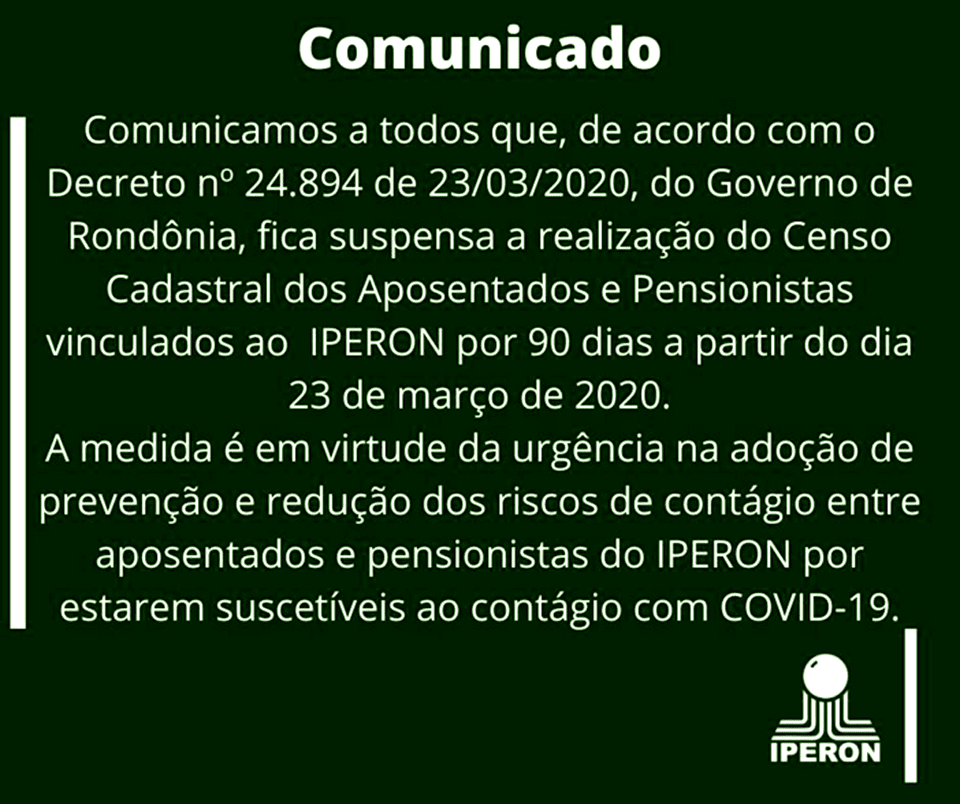 Comunicado

Comunicamos a todos que, de acordo com o Decreto nº 24.894 de 23/03/2020, do Governo de Rondônia, fica suspensa a realização do Censo Cadastral dos Aposentados e Pensionistas vinculados ao IPERON por 90 dias a partir do dia 23 de março de 2020.
A medida é em virtude da urgência na adoção de prevenção e redução dos riscos de contágio entre aposentados e pensionistas do IPERON por estarem suscetíveis ao contágio com COVID-19.

IPERON